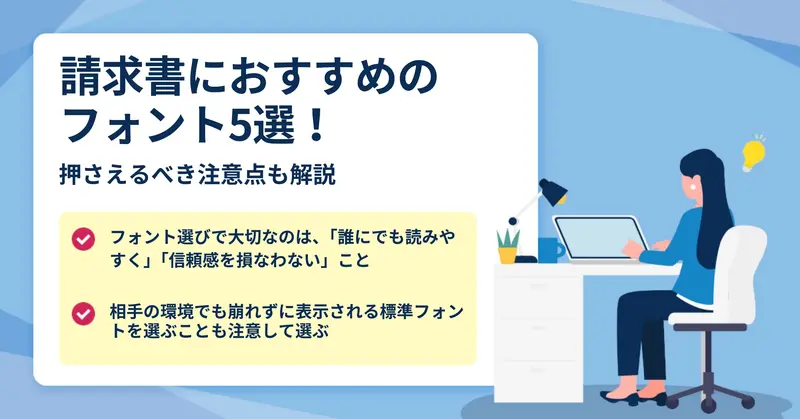 請求書におすすめのフォント5選！

押さえるべき注意点も解説

フォント選びで大切なのは、「誰にでも読みやすく」「信頼感を損なわない」こと

相手の環境でも崩れずに表示される標準フォントを選ぶことも注意して選ぶ